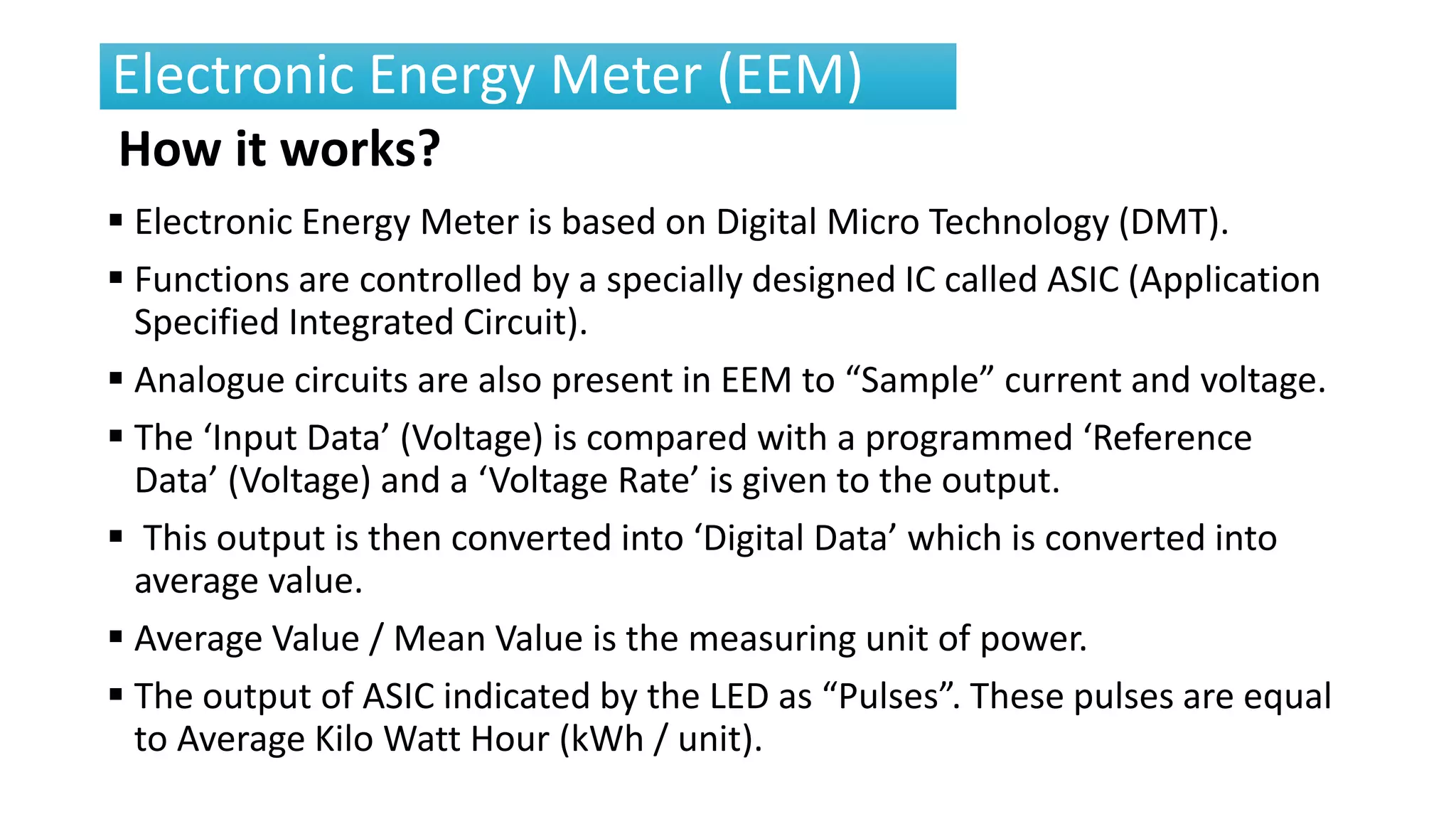 Electronic Energy Meter (EEM)

How it works?

▪ Electronic Energy Meter is based on Digital Micro Technology (DMT).

▪ Functions are controlled by a specially designed IC called ASIC (Application Specified Integrated Circuit).

▪ Analogue circuits are also present in EEM to “Sample” current and voltage.

▪ The ‘Input Data’ (Voltage) is compared with a programmed ‘Reference Data’ (Voltage) and a ‘Voltage Rate’ is given to the output.

▪ This output is then converted into ‘Digital Data’ which is converted into average value.

▪ Average Value / Mean Value is the measuring unit of power.

▪ The output of ASIC indicated by the LED as “Pulses”. These pulses are equal to Average Kilo Watt Hour (kWh / unit).